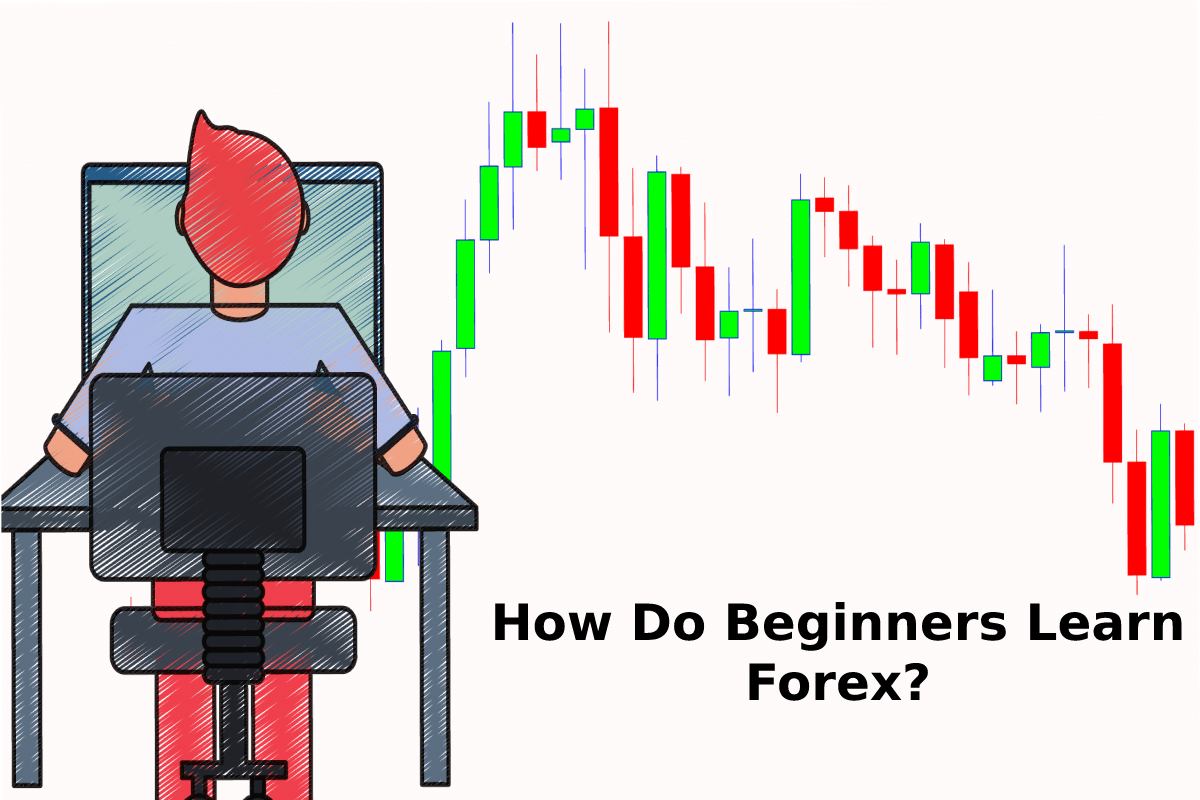 How Do Beginners Learn Forex?